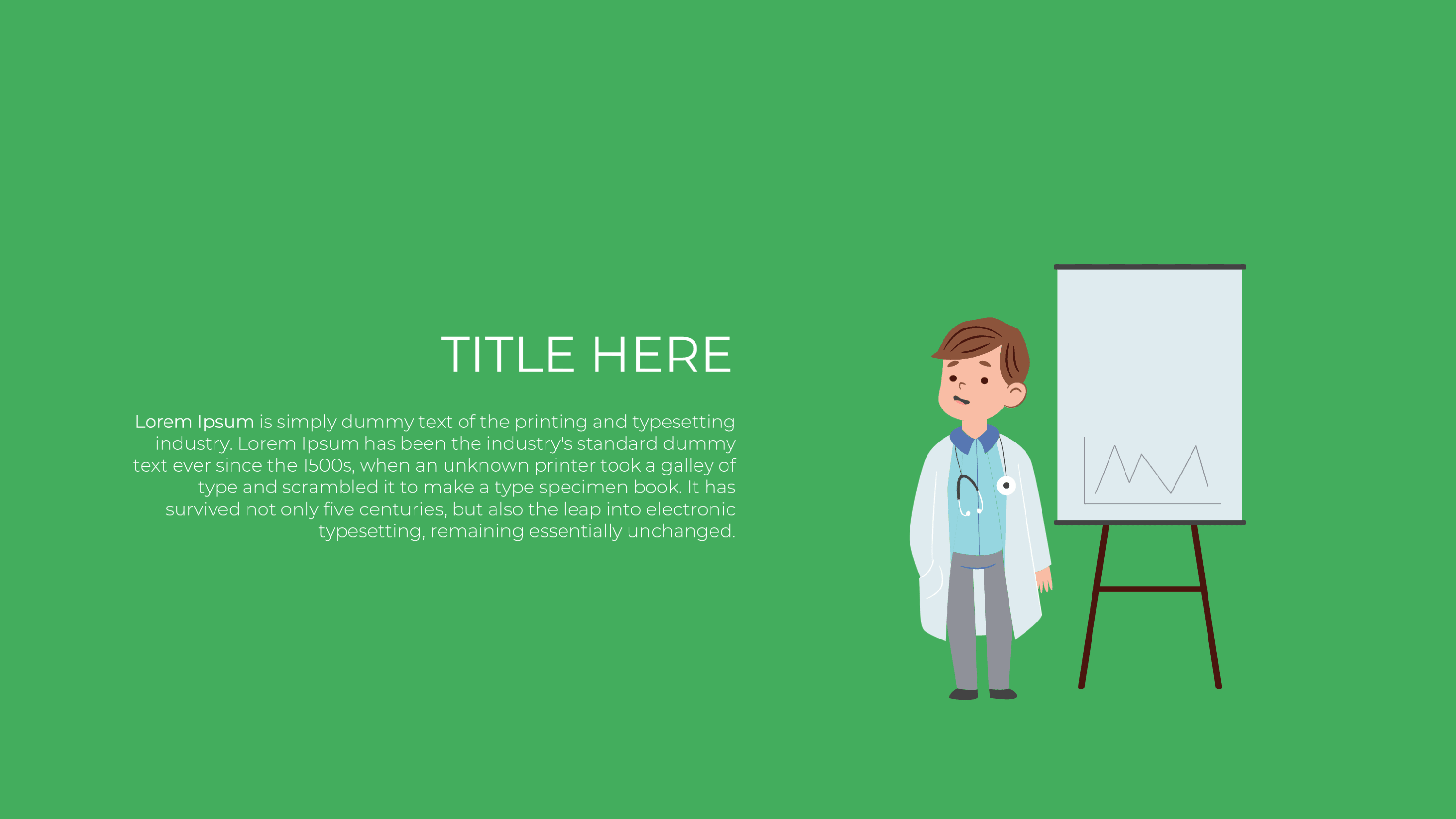 TITLE HERE

Lorem Ipsum is simply dummy text of the printing and typesetting industry. Lorem Ipsum has been the industry's standard dummy text ever since the 1500s, when an unknown printer took a galley of type and scrambled it to make a type specimen book. It has survived not only five centuries, but also the leap into electronic typesetting, remaining essentially unchanged.